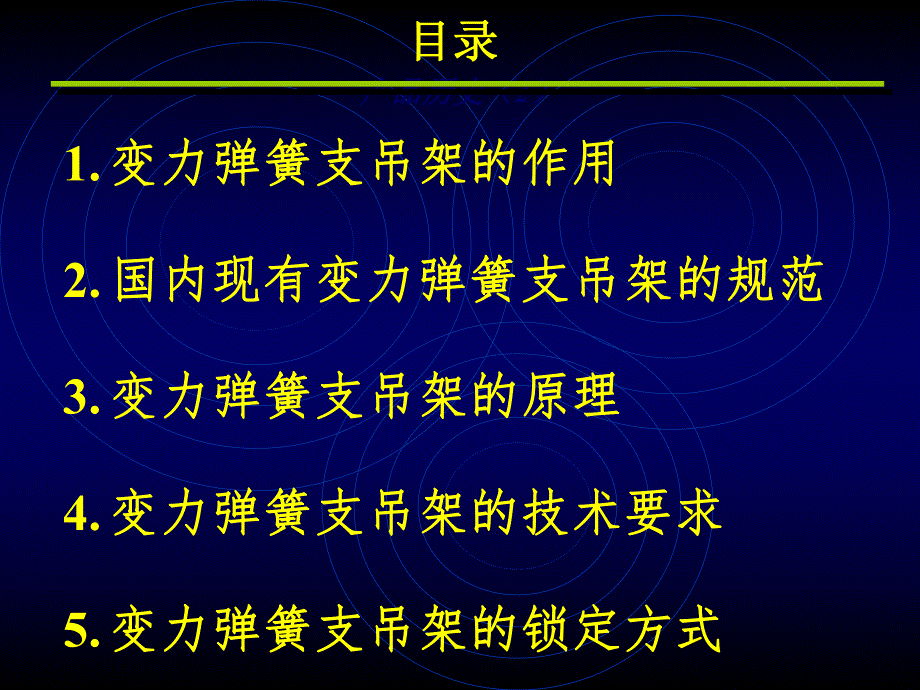 目录

1. 变力弹簧支吊架的作用

2. 国内现有变力弹簧支吊架的规范

3. 变力弹簧支吊架的原理

4. 变力弹簧支吊架的技术要求

5. 变力弹簧支吊架的锁定方式